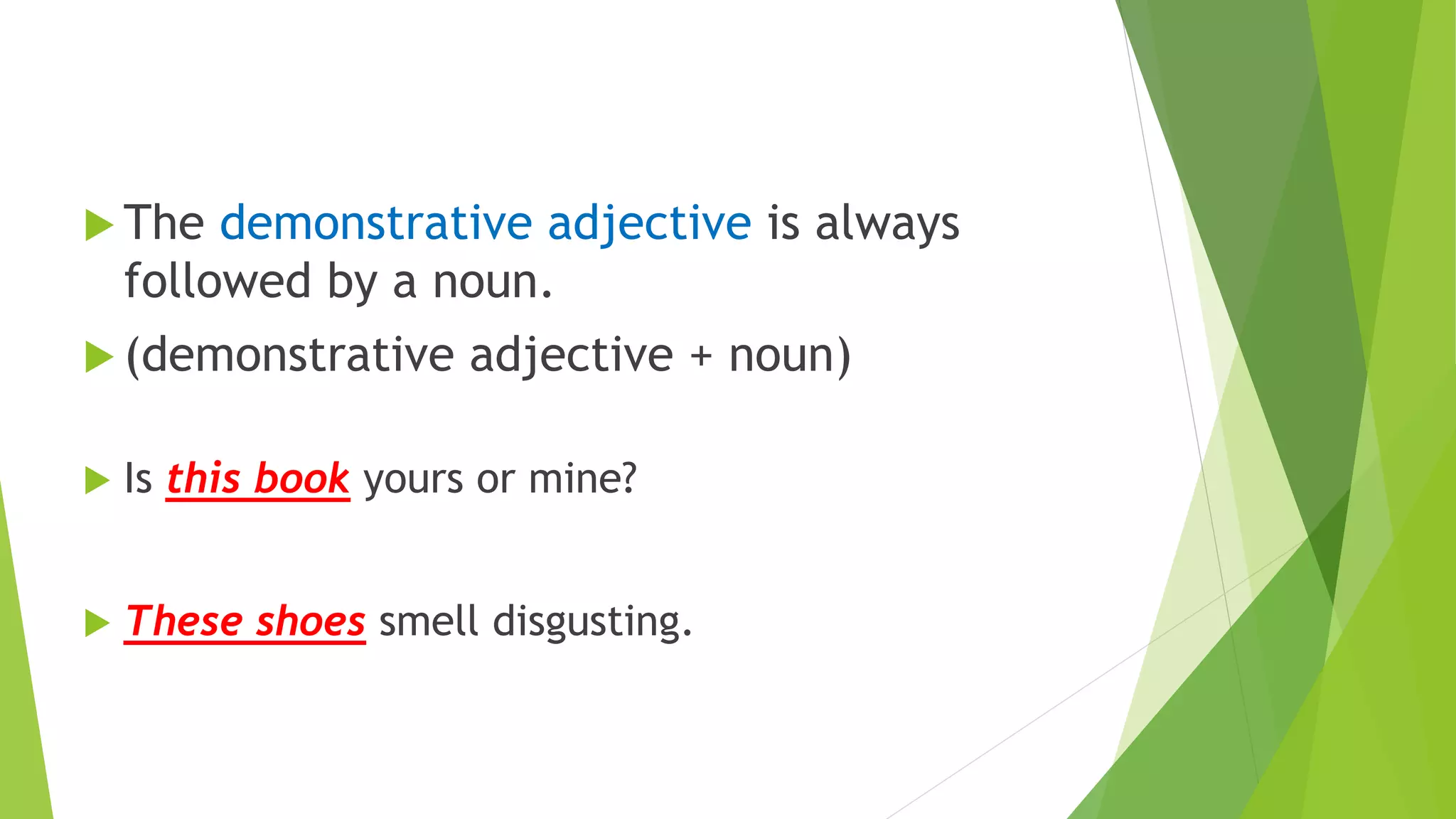 The demonstrative adjective is always followed by a noun.

(demonstrative adjective + noun)

Is this book yours or mine?

These shoes smell disgusting.